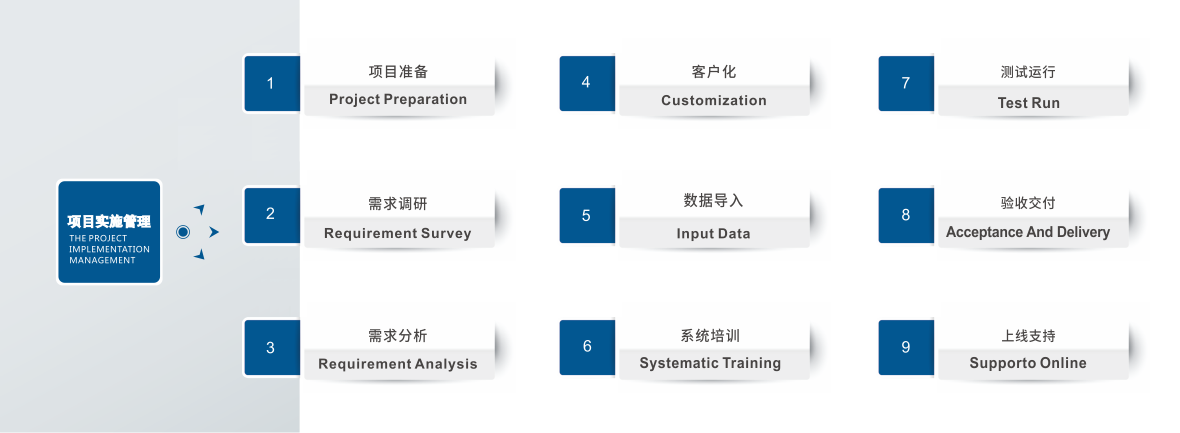 项目实施管理
THE PROJECT IMPLEMENTATION MANAGEMENT

1
项目准备
Project Preparation

2
需求调研
Requirement Survey

3
需求分析
Requirement Analysis

4
客户化
Customization

5
数据导入
Input Data

6
系统培训
Systematic Training

7
测试运行
Test Run

8
验收交付
Acceptance And Delivery

9
上线支持
Supporto Online